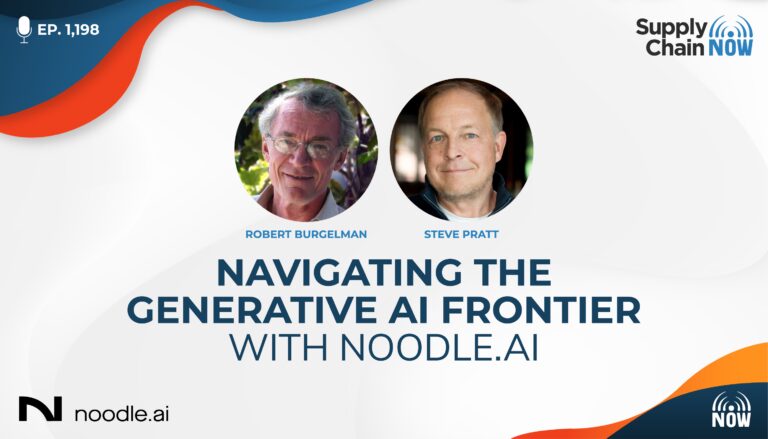 EP. 1,198

Supply Chain NOW

ROBERT BURGELMAN

STEVE PRATT

NAVIGATING THE GENERATIVE AI FRONTIER WITH NOODLE.AI

noodle.ai

NOW